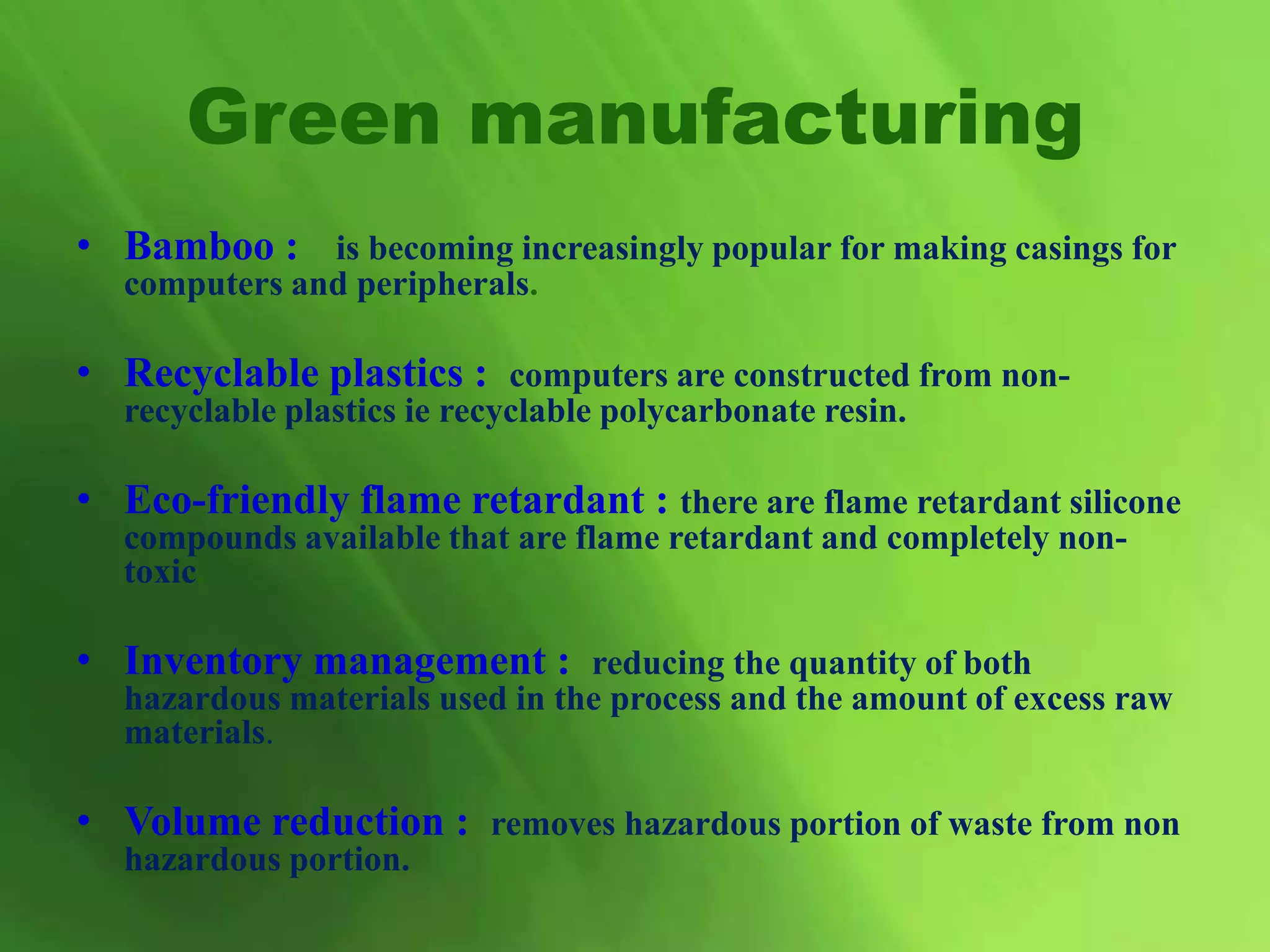 Green manufacturing

• Bamboo : is becoming increasingly popular for making casings for computers and peripherals.

• Recyclable plastics : computers are constructed from non-recyclable plastics ie recyclable polycarbonate resin.

• Eco-friendly flame retardant : there are flame retardant silicone compounds available that are flame retardant and completely non-toxic

• Inventory management : reducing the quantity of both hazardous materials used in the process and the amount of excess raw materials.

• Volume reduction : removes hazardous portion of waste from non hazardous portion.